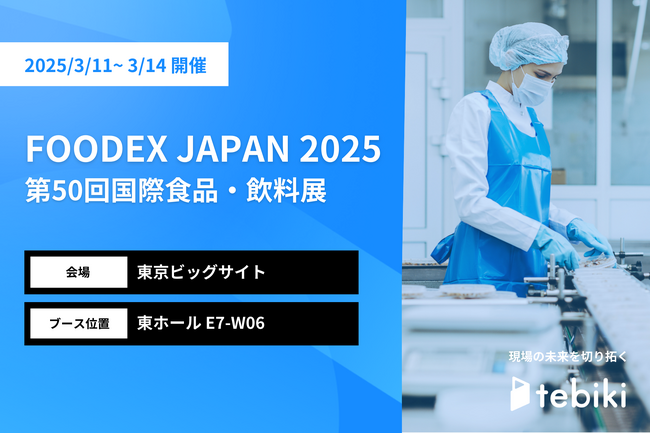 2025/3/11~ 3/14 開催

FOODEX JAPAN 2025
第50回国際食品・飲料展

| 会場 | 東京ビッグサイト |
|---|---|
| ブース位置 | 東ホール E7-W06 |

現場の未来を切り拓く
tebiki